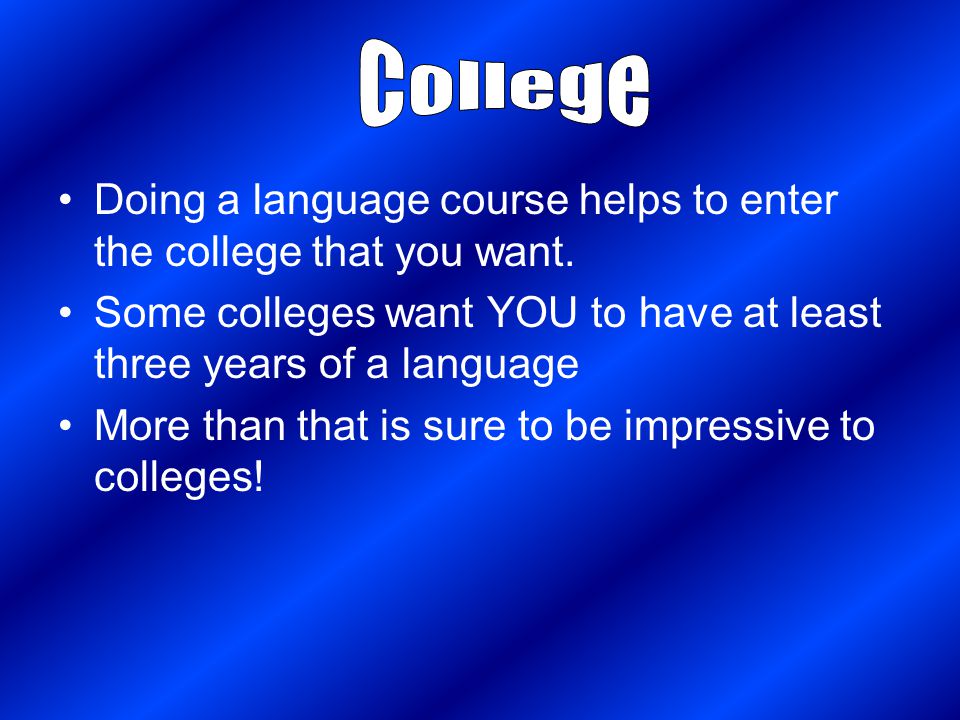 College

• Doing a language course helps to enter the college that you want.
• Some colleges want YOU to have at least three years of a language
• More than that is sure to be impressive to colleges!